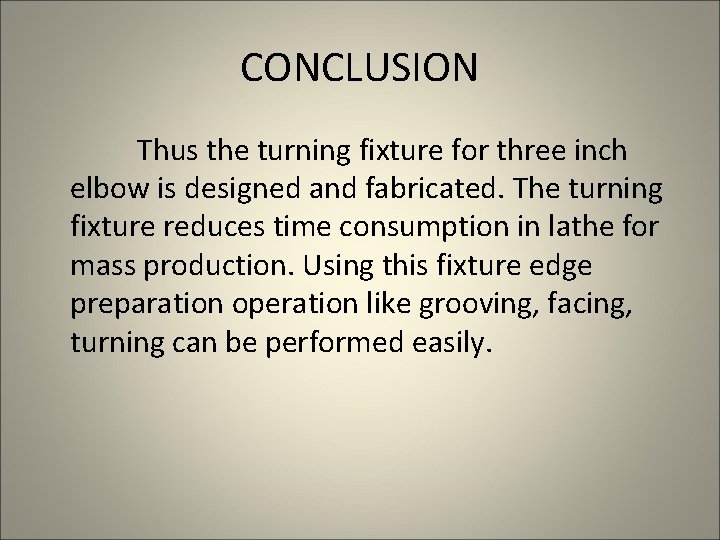 CONCLUSION

Thus the turning fixture for three inch elbow is designed and fabricated. The turning fixture reduces time consumption in lathe for mass production. Using this fixture edge preparation operation like grooving, facing, turning can be performed easily.